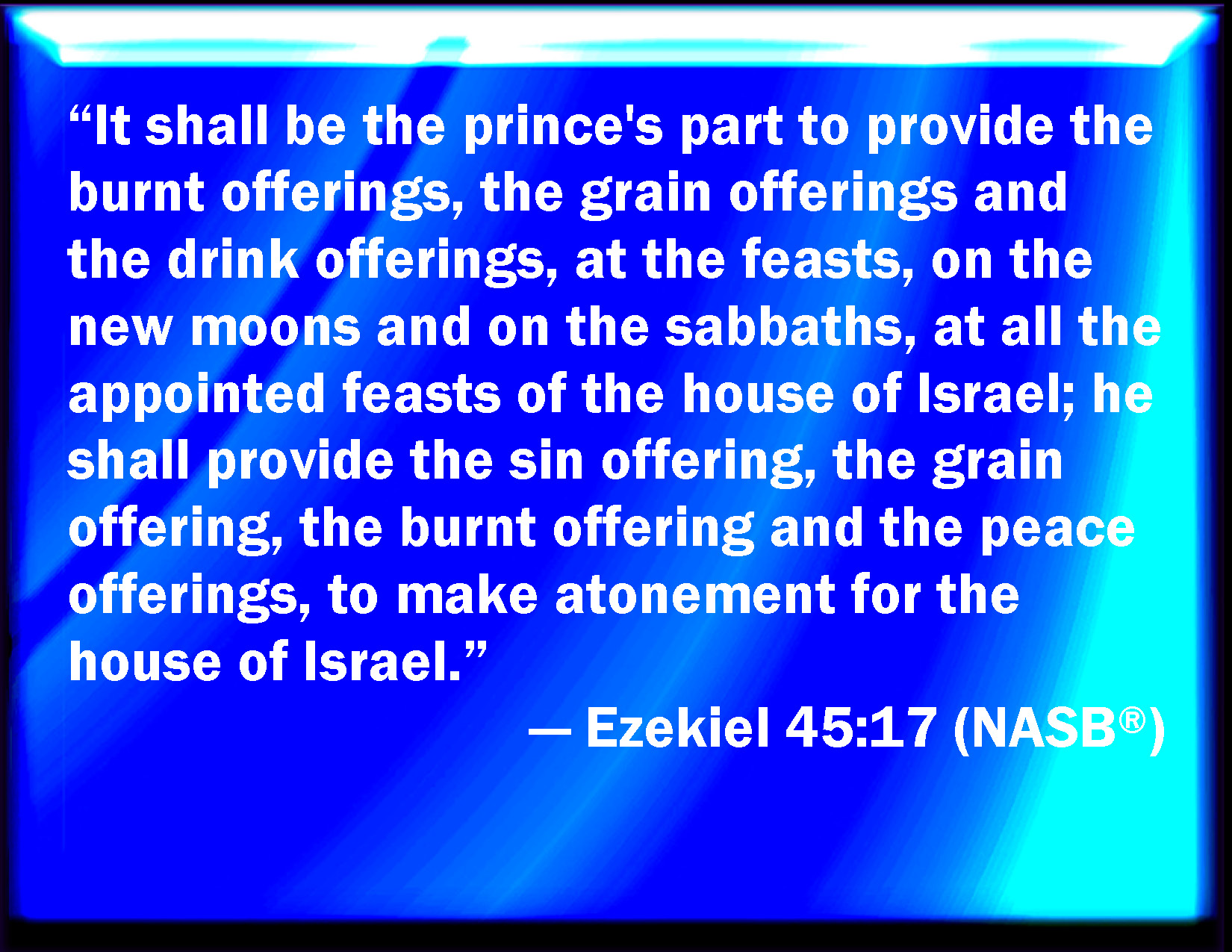 “It shall be the prince's part to provide the burnt offerings, the grain offerings and the drink offerings, at the feasts, on the new moons and on the sabbaths, at all the appointed feasts of the house of Israel; he shall provide the sin offering, the grain offering, the burnt offering and the peace offerings, to make atonement for the house of Israel.”

— Ezekiel 45:17 (NASB®)